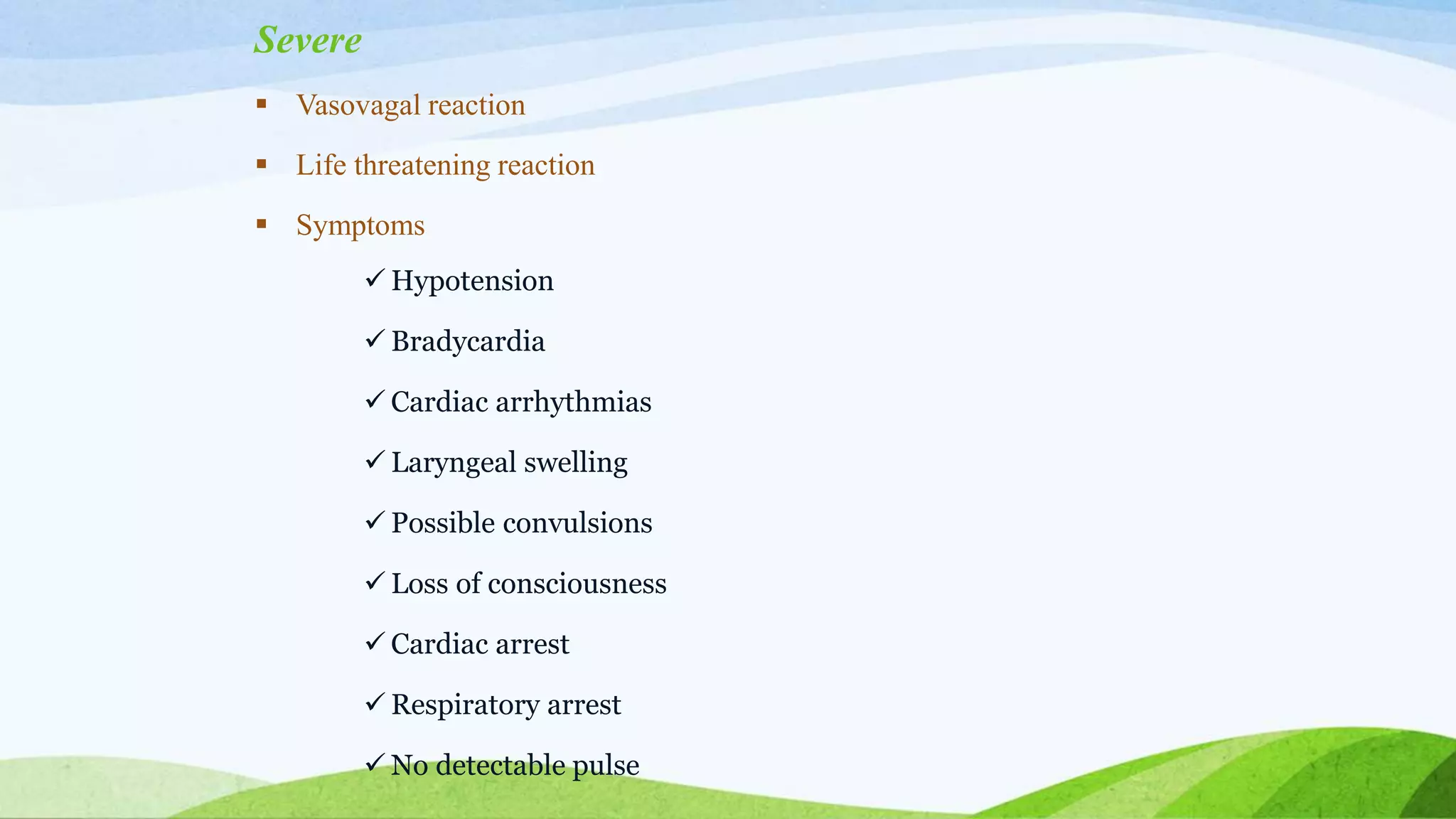 Severe

▪ Vasovagal reaction

▪ Life threatening reaction

▪ Symptoms

✓ Hypotension

✓ Bradycardia

✓ Cardiac arrhythmias

✓ Laryngeal swelling

✓ Possible convulsions

✓ Loss of consciousness

✓ Cardiac arrest

✓ Respiratory arrest

✓ No detectable pulse